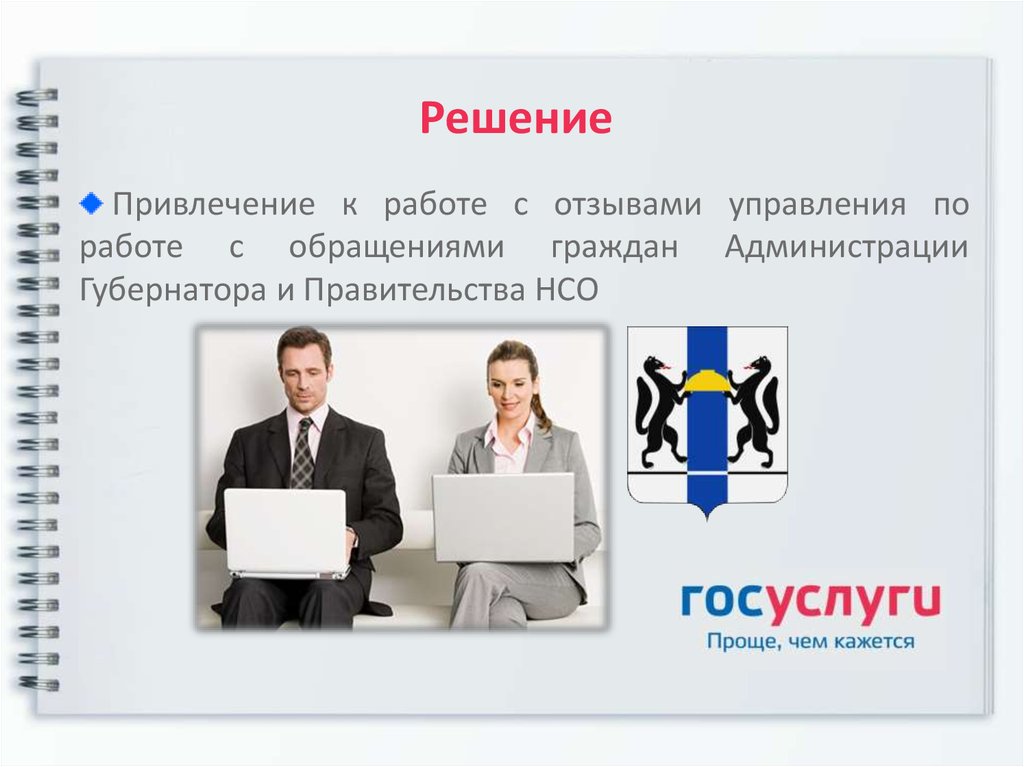 Решение

Привлечение к работе с отзывами управления по работе с обращениями граждан Администрации Губернатора и Правительства НСО

госуслуги
Проще, чем кажется